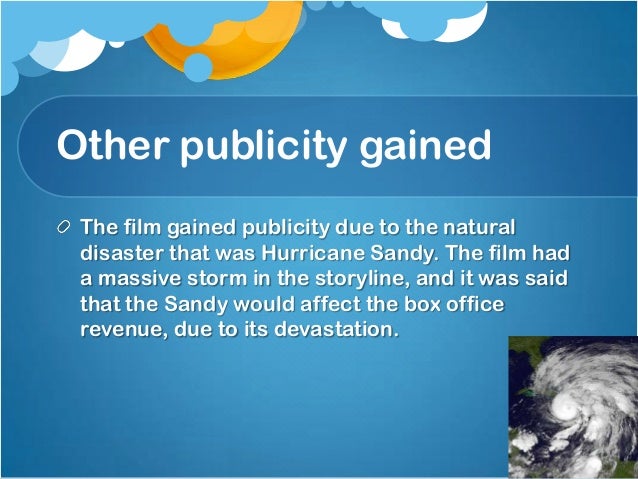 Other publicity gained

The film gained publicity due to the natural disaster that was Hurricane Sandy. The film had a massive storm in the storyline, and it was said that the Sandy would affect the box office revenue, due to its devastation.